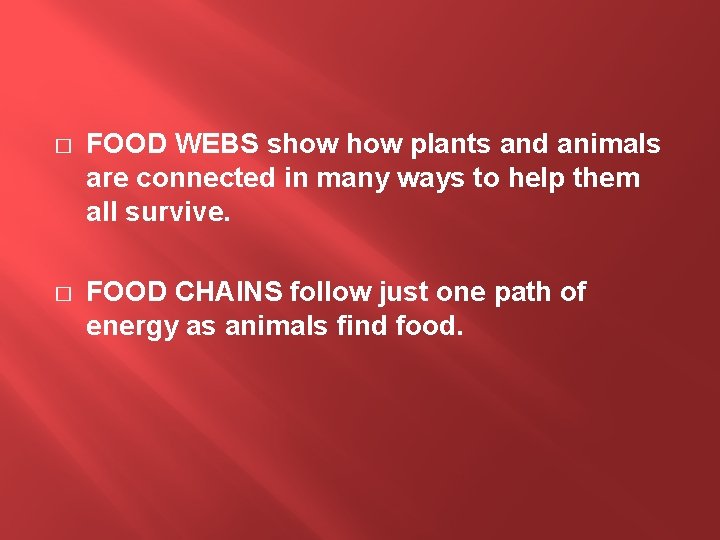 □ FOOD WEBS show how plants and animals are connected in many ways to help them all survive.

□ FOOD CHAINS follow just one path of energy as animals find food.